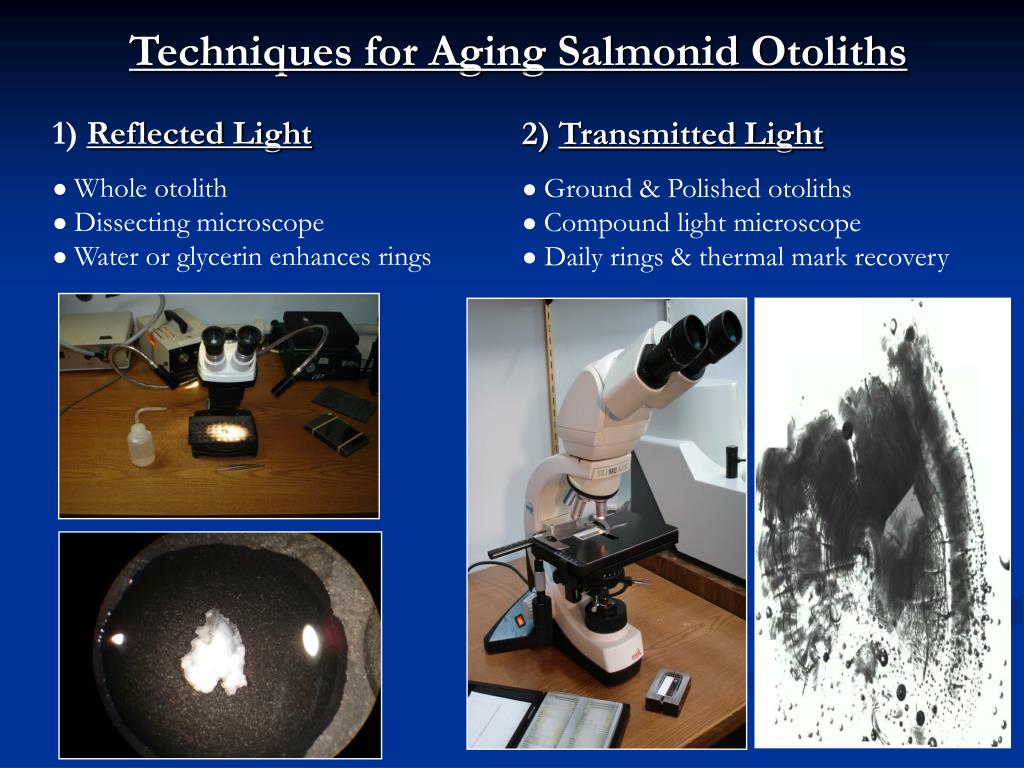 Techniques for Aging Salmonid Otoliths

1) Reflected Light

● Whole otolith
● Dissecting microscope
● Water or glycerin enhances rings

2) Transmitted Light

● Ground & Polished otoliths
● Compound light microscope
● Daily rings & thermal mark recovery